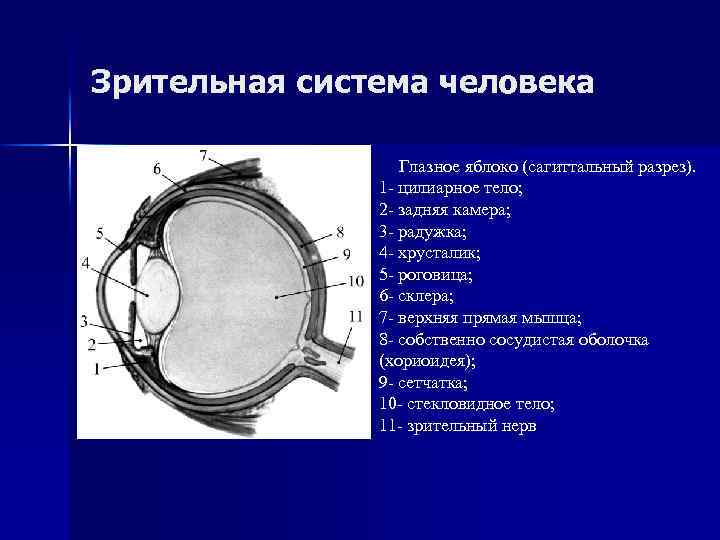 Зрительная система человека

7
6
5
4
3
2
1
8
9
10
11

Глазное яблоко (сагиттальный разрез).
1- цилиарное тело;
2- задняя камера;
3- радужка;
4- хрусталик;
5- роговица;
6- склера;
7- верхняя прямая мышца;
8- собственно сосудистая оболочка (хориоидея);
9- сетчатка;
10- стекловидное тело;
11- зрительный нерв